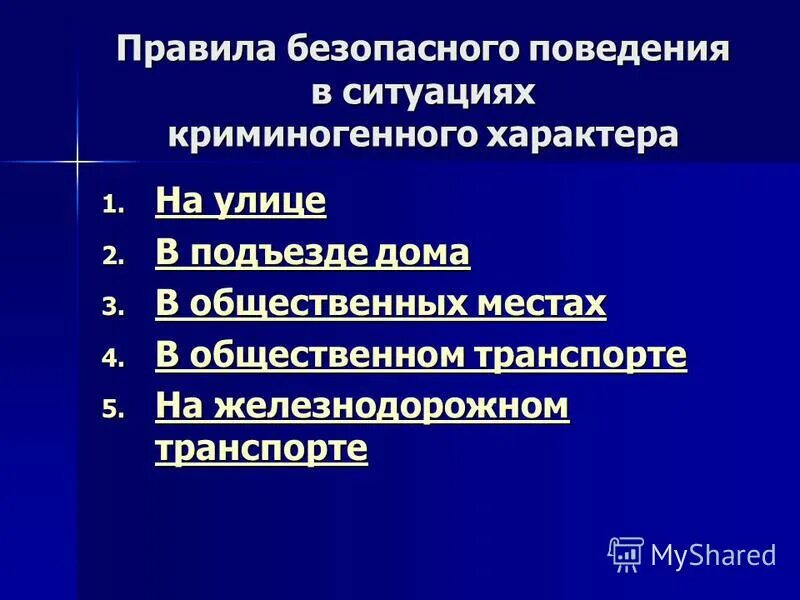 Правила безопасного поведения в ситуациях криминогенного характера

1. На улице
2. В подъезде дома
3. В общественных местах
4. В общественном транспорте
5. На железнодорожном транспорте

MyShared